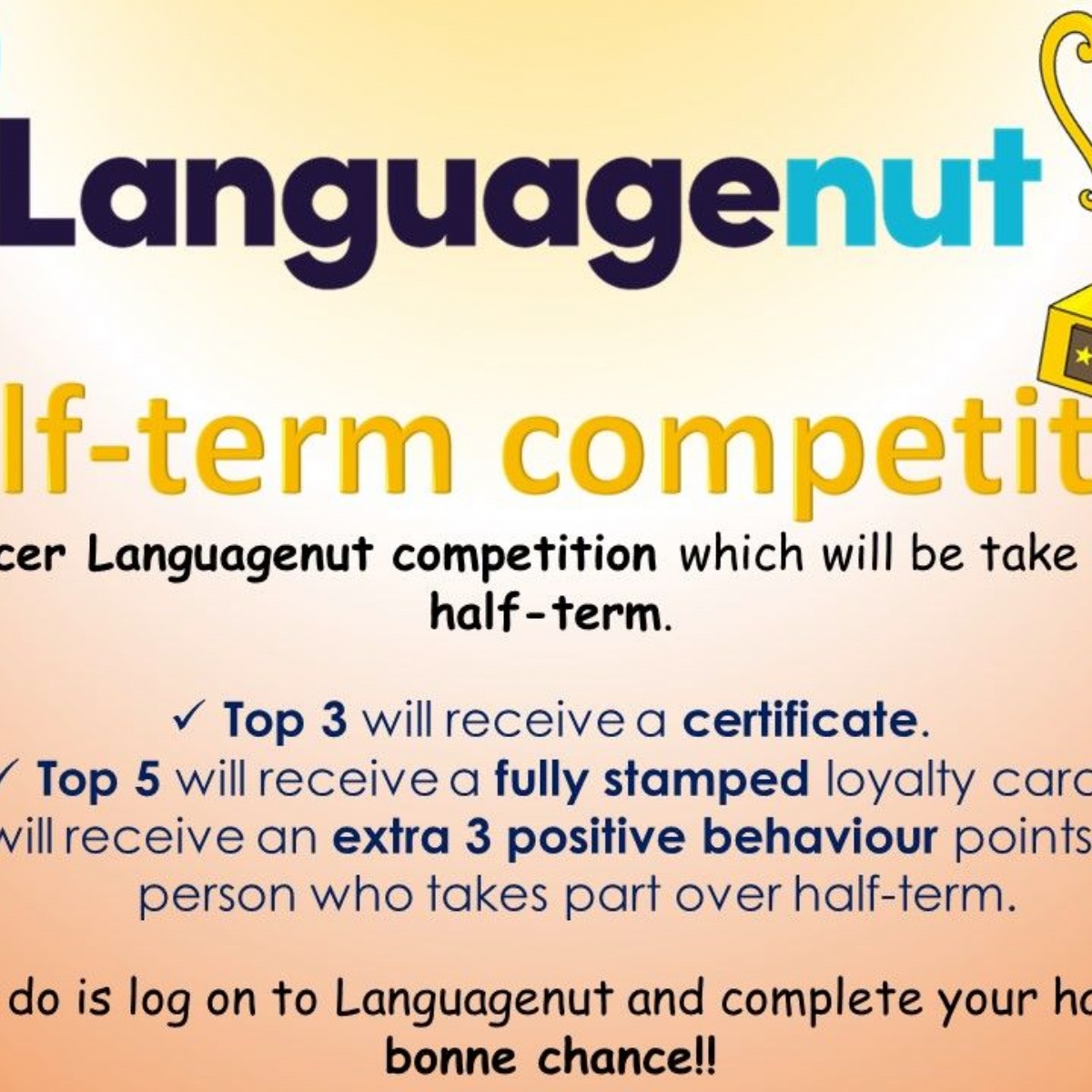 Languagenut

lf-term competit

cer Languagenut competition which will be take half-term.

✓ Top 3 will receive a certificate.
✓ Top 5 will receive a fully stamped loyalty card
will receive an extra 3 positive behaviour points
person who takes part over half-term.

do is log on to Languagenut and complete your ho
bonne chance!!